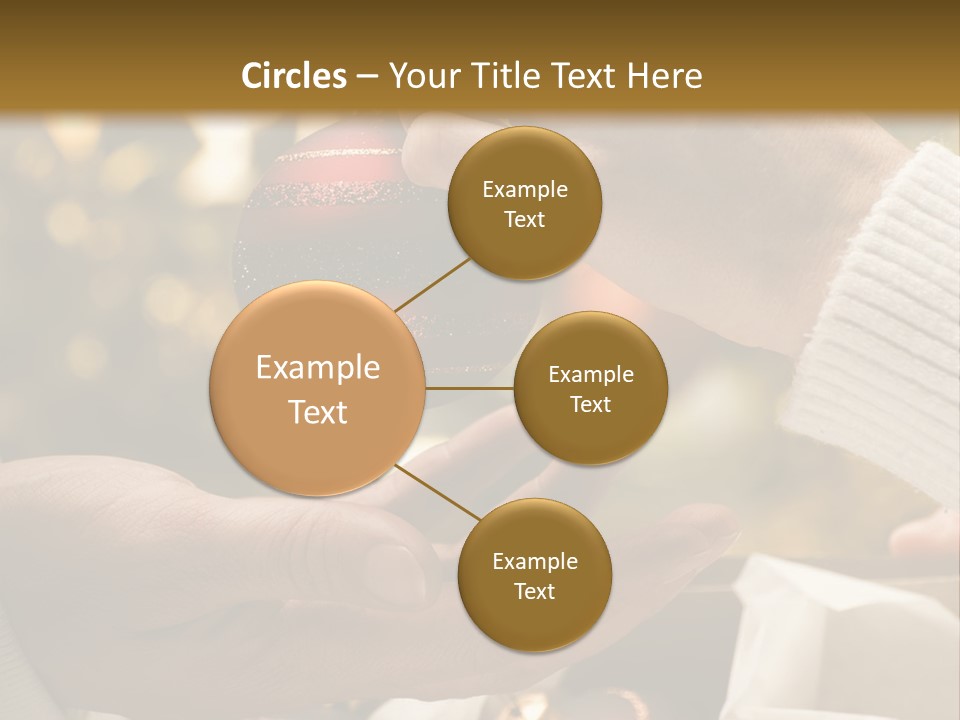 Circles – Your Title Text Here

Example Text

Example Text

Example Text

Example Text